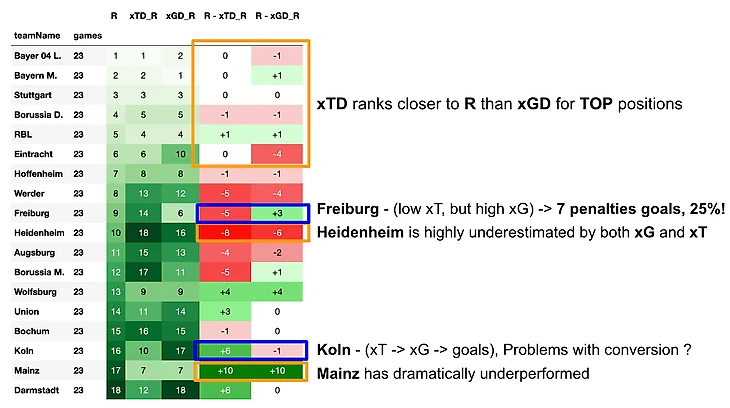 | teamName | games | R | xTD_R | xGD_R | R - xTD_R | R - xGD_R |
|---|---|---|---|---|---|---|
| Bayer 04 L. | 23 | 1 | 1 | 2 | 0 | -1 |
| Bayern M. | 23 | 2 | 2 | 1 | 0 | +1 |
| Stuttgart | 23 | 3 | 3 | 3 | 0 | 0 |
| Borussia D. | 23 | 4 | 5 | 5 | -1 | -1 |
| RBL | 23 | 5 | 4 | 4 | +1 | +1 |
| Eintracht | 23 | 6 | 6 | 10 | 0 | -4 |
| Hoffenheim | 23 | 7 | 8 | 8 | -1 | -1 |
| Werder | 23 | 8 | 13 | 12 | -5 | -4 |
| Freiburg | 23 | 9 | 14 | 6 | -5 | +3 |
| Heidenheim | 23 | 10 | 18 | 16 | -8 | -6 |
| Augsburg | 23 | 11 | 15 | 13 | -4 | -2 |
| Borussia M. | 23 | 12 | 17 | 11 | -5 | +1 |
| Wolfsburg | 23 | 13 | 9 | 9 | +4 | +4 |
| Union | 23 | 14 | 11 | 14 | +3 | 0 |
| Bochum | 23 | 15 | 16 | 15 | -1 | 0 |
| Koln | 23 | 16 | 10 | 17 | +6 | -1 |
| Mainz | 23 | 17 | 7 | 7 | +10 | +10 |
| Darmstadt | 23 | 18 | 12 | 18 | +6 | 0 |

xTD ranks closer to R than xGD for TOP positions

Freiburg - (low xT, but high xG) -> 7 penalties goals, 25%!

Heidenheim is highly underestimated by both xG and xT

Koln - (xT -> xG -> goals), Problems with conversion ?

Mainz has dramatically underperformed